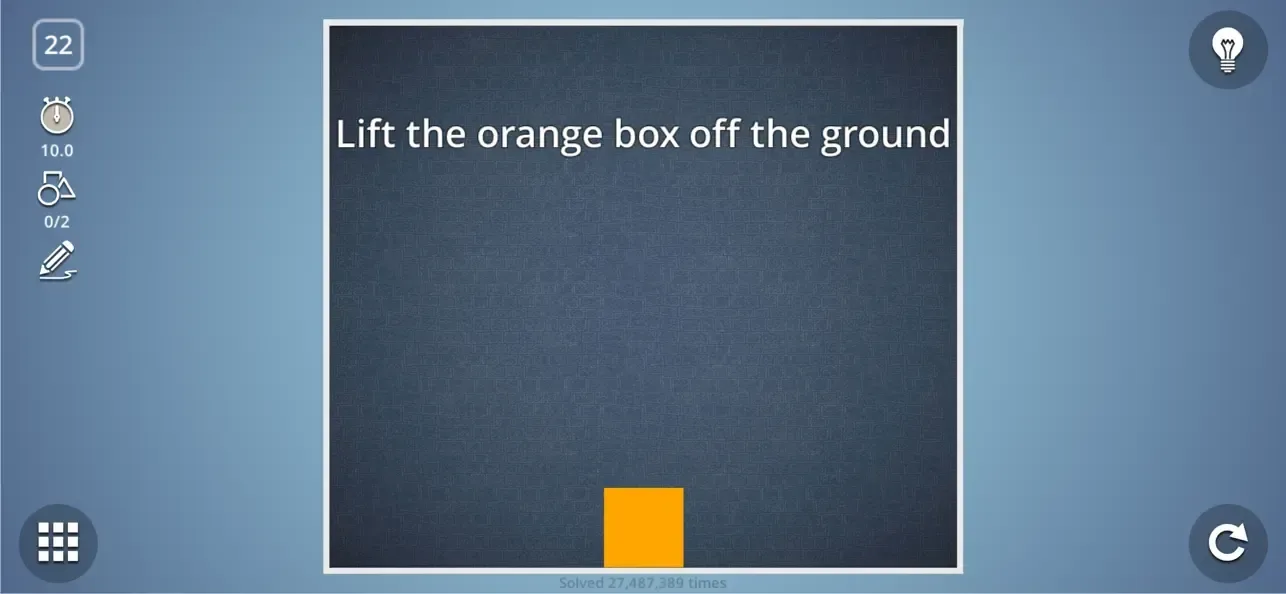 22

10.0

0/2

Lift the orange box off the ground

Solved 27,487,389 times